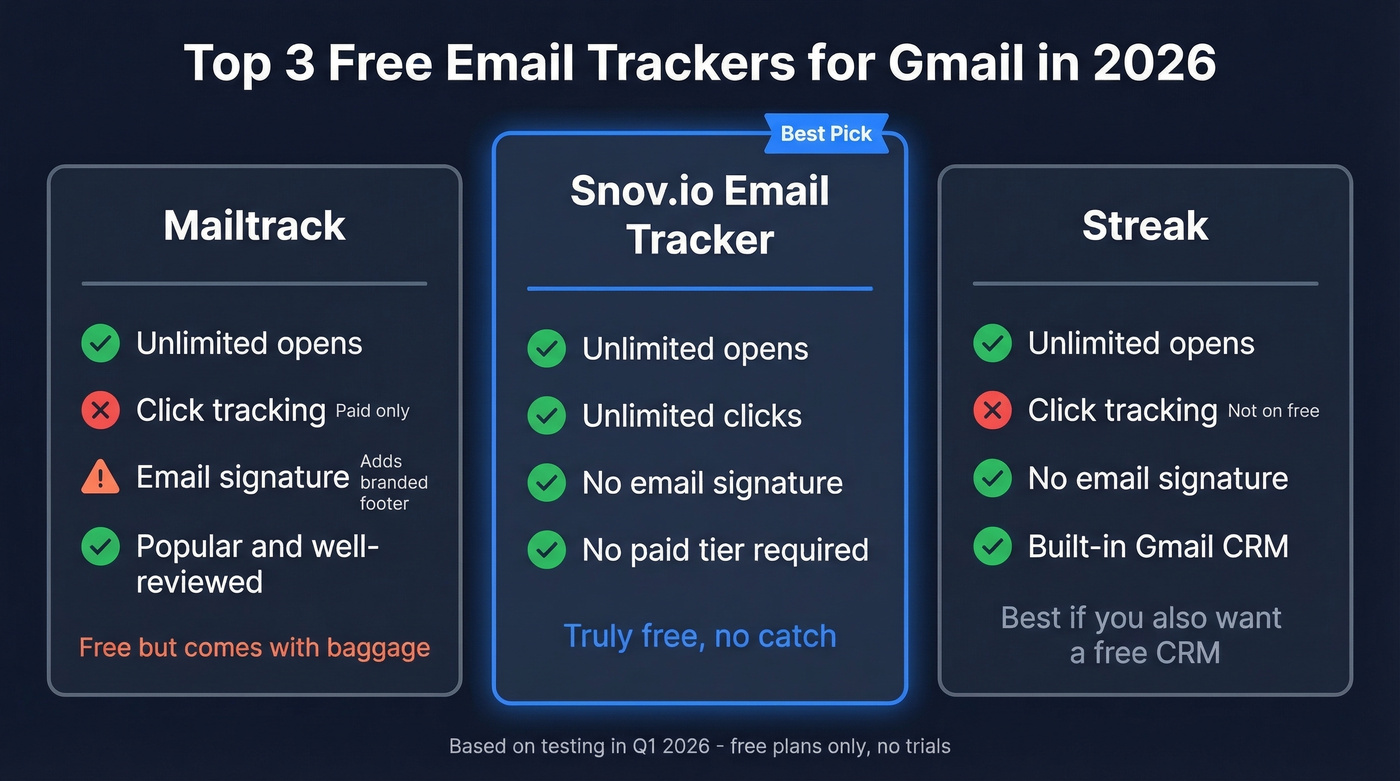 Top 3 Free Email Trackers for Gmail in 2026

Mailtrack

Unlimited opens

Click tracking Paid only

Email signature Adds branded footer

Popular and well-reviewed

Free but comes with baggage

Best Pick

Snov.io Email Tracker

Unlimited opens

Unlimited clicks

No email signature

No paid tier required

Truly free, no catch

Streak

Unlimited opens

Click tracking Not on free

No email signature

Built-in Gmail CRM

Best if you also want a free CRM

Based on testing in Q1 2026 - free plans only, no trials